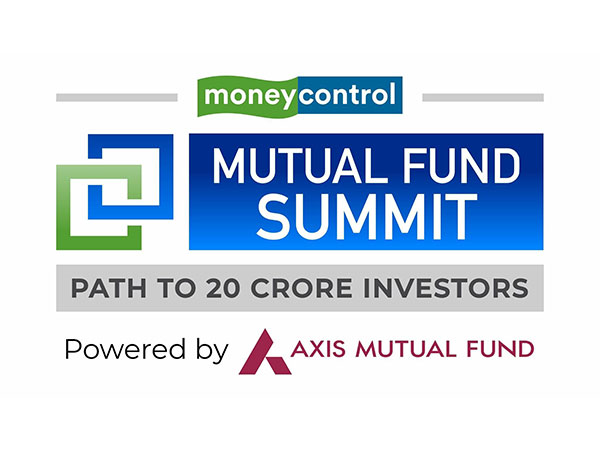 moneycontrol

MUTUAL FUND SUMMIT

PATH TO 20 CRORE INVESTORS

Powered by AXIS MUTUAL FUND